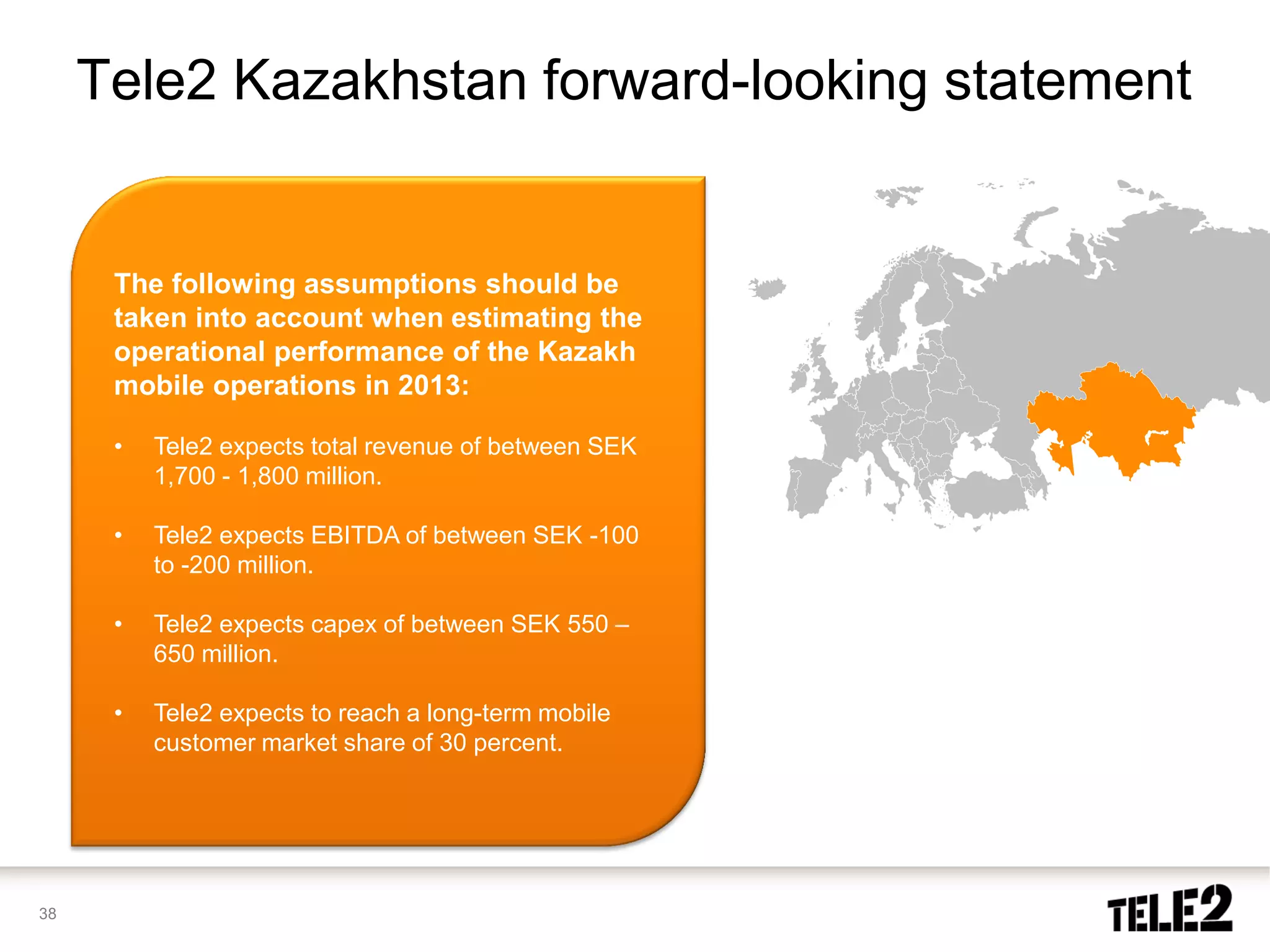 Tele2 Kazakhstan forward-looking statement

The following assumptions should be taken into account when estimating the operational performance of the Kazakh mobile operations in 2013:

• Tele2 expects total revenue of between SEK 1,700 - 1,800 million.

• Tele2 expects EBITDA of between SEK -100 to -200 million.

• Tele2 expects capex of between SEK 550 – 650 million.

• Tele2 expects to reach a long-term mobile customer market share of 30 percent.

38

TELE2